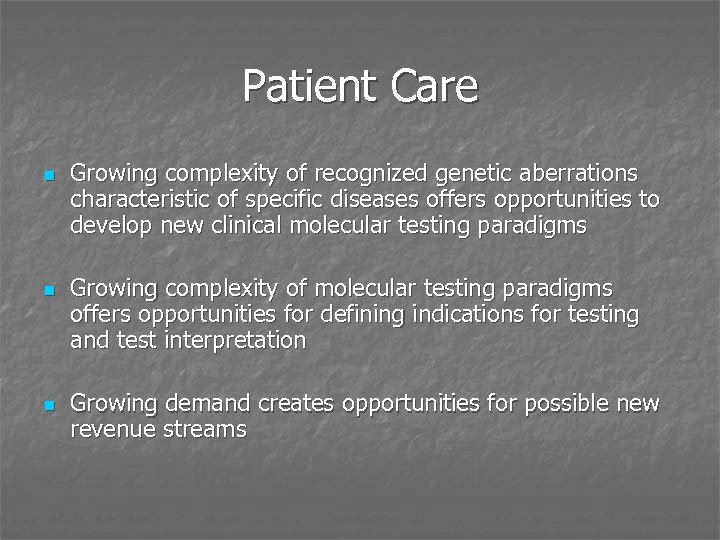 Patient Care

Growing complexity of recognized genetic aberrations characteristic of specific diseases offers opportunities to develop new clinical molecular testing paradigms

Growing complexity of molecular testing paradigms offers opportunities for defining indications for testing and test interpretation

Growing demand creates opportunities for possible new revenue streams